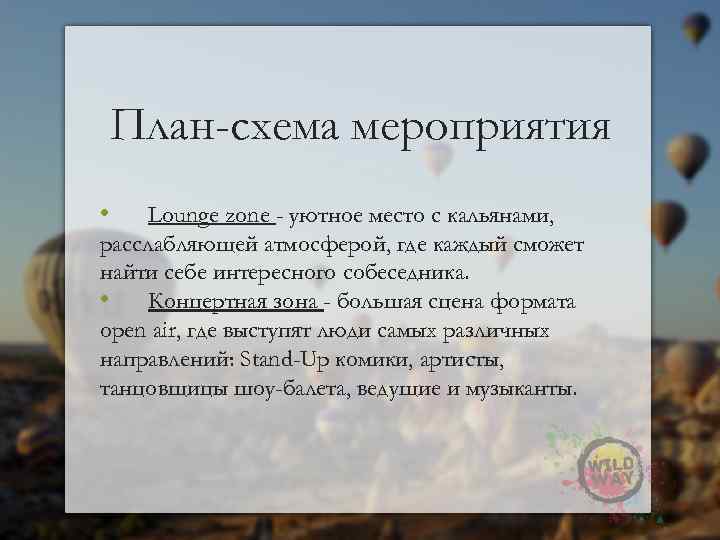 План-схема мероприятия

• Lounge zone - уютное место с кальянами, расслабляющей атмосферой, где каждый сможет найти себе интересного собеседника.
• Концертная зона - большая сцена формата open air, где выступят люди самых различных направлений: Stand-Up комики, артисты, танцовщицы шоу-балета, ведущие и музыканты.

WILD WAY